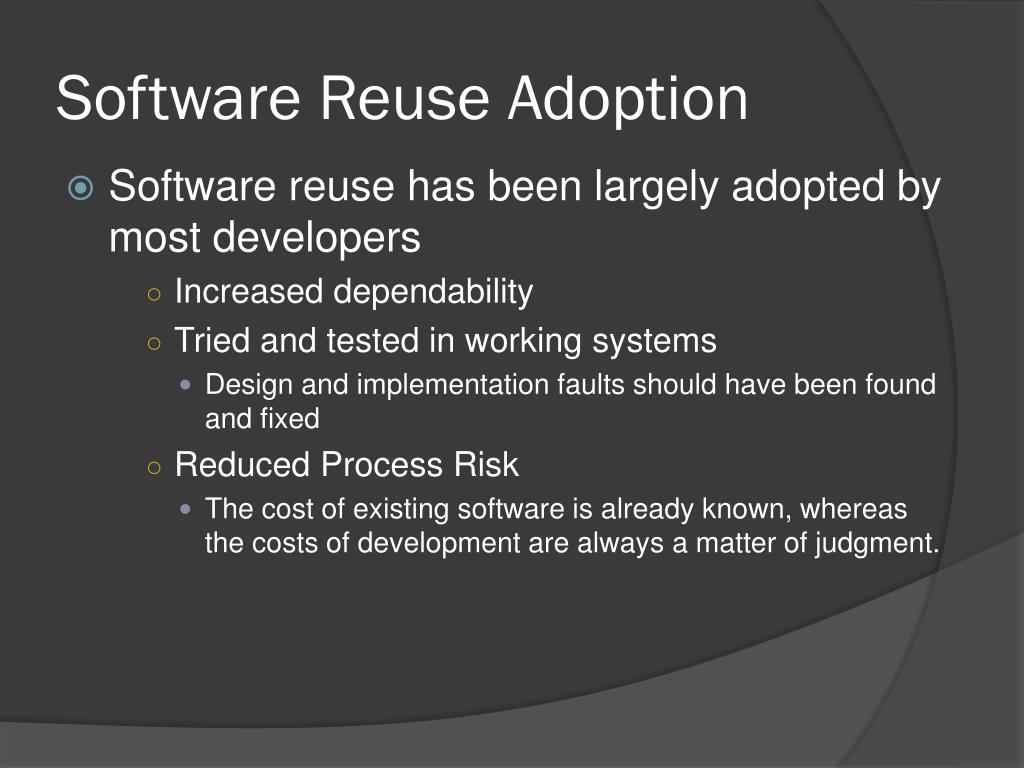 Software Reuse Adoption

Software reuse has been largely adopted by most developers

Increased dependability

Tried and tested in working systems

Design and implementation faults should have been found and fixed

Reduced Process Risk

The cost of existing software is already known, whereas the costs of development are always a matter of judgment.